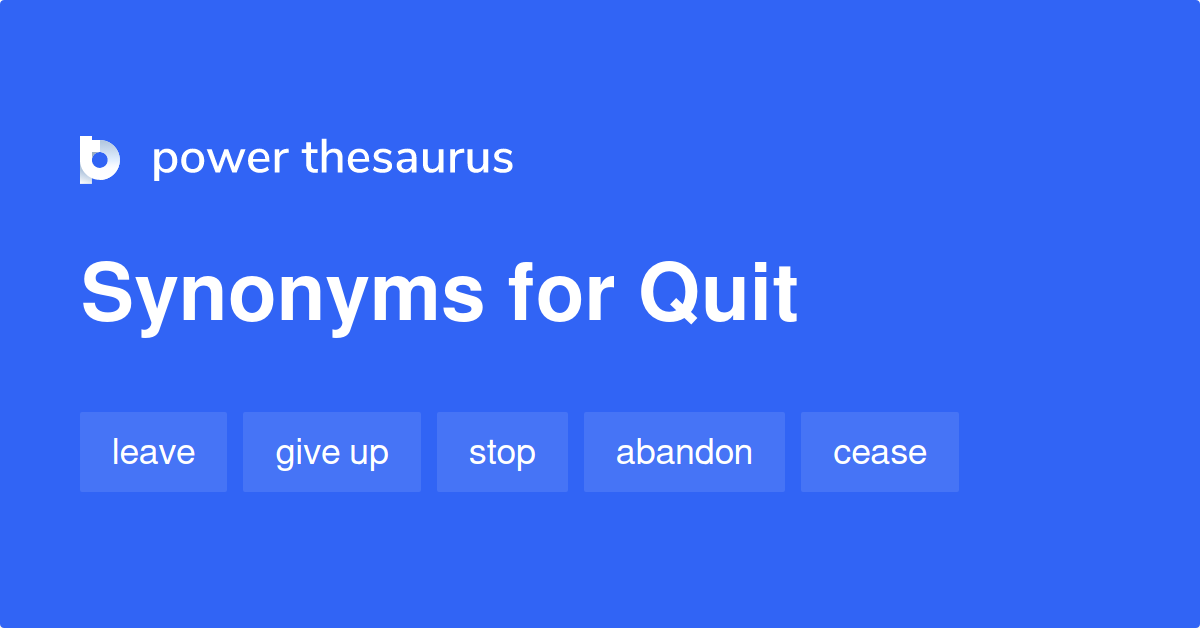 power thesaurus

Synonyms for Quit

leave give up stop abandon cease